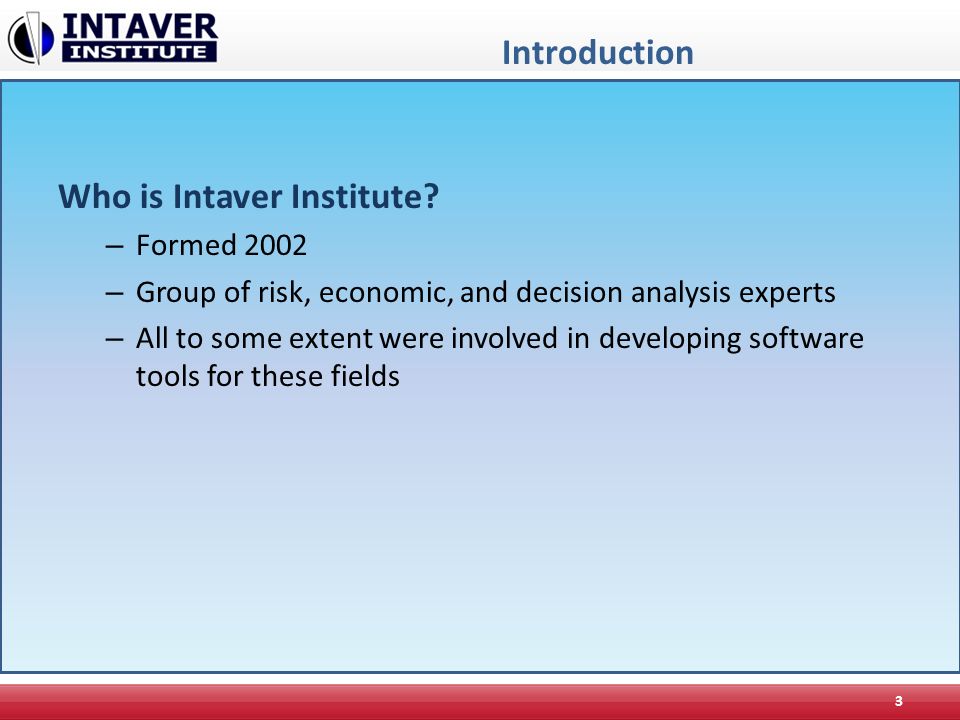 INTAVER INSTITUTE

Introduction

Who is Intaver Institute?

– Formed 2002

– Group of risk, economic, and decision analysis experts

– All to some extent were involved in developing software tools for these fields

3